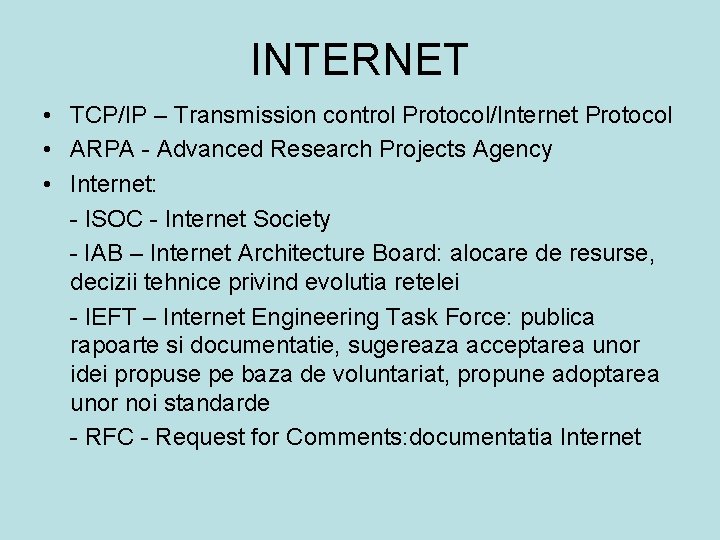 INTERNET

• TCP/IP – Transmission control Protocol/Internet Protocol
• ARPA - Advanced Research Projects Agency
• Internet:

- ISOC - Internet Society

- IAB – Internet Architecture Board: alocare de resurse, decizii tehnice privind evolutia retelei

- IEFT – Internet Engineering Task Force: publica rapoarte si documentatie, sugereaza acceptarea unor idei propuse pe baza de voluntariat, propune adoptarea unor noi standarde

- RFC - Request for Comments:documentatia Internet